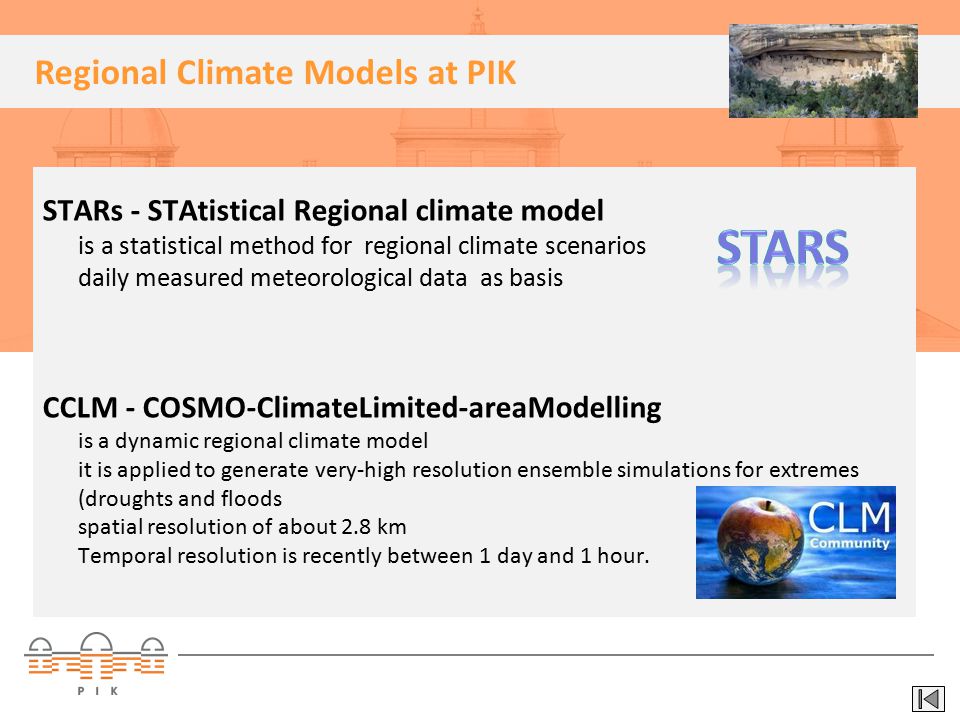 Regional Climate Models at PIK

STARs - STAtistical Regional climate model
is a statistical method for regional climate scenarios
daily measured meteorological data as basis

STARS

CCLM - COSMO-ClimateLimited-areaModelling
is a dynamic regional climate model
it is applied to generate very-high resolution ensemble simulations for extremes (droughts and floods
spatial resolution of about 2.8 km
Temporal resolution is recently between 1 day and 1 hour.

CLM
Community

PIK